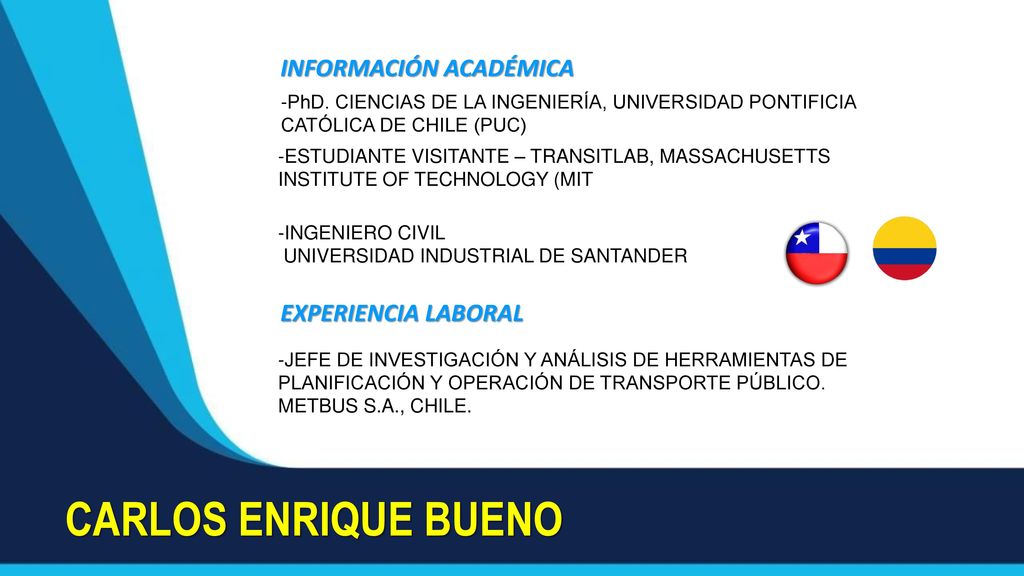 INFORMACIÓN ACADÉMICA

-PhD. CIENCIAS DE LA INGENIERÍA, UNIVERSIDAD PONTIFICIA CATÓLICA DE CHILE (PUC)

-ESTUDIANTE VISITANTE – TRANSITLAB, MASSACHUSETTS INSTITUTE OF TECHNOLOGY (MIT

-INGENIERO CIVIL
UNIVERSIDAD INDUSTRIAL DE SANTANDER

EXPERIENCIA LABORAL

-JEFE DE INVESTIGACIÓN Y ANÁLISIS DE HERRAMIENTAS DE PLANIFICACIÓN Y OPERACIÓN DE TRANSPORTE PÚBLICO. METBUS S.A., CHILE.

CARLOS ENRIQUE BUENO